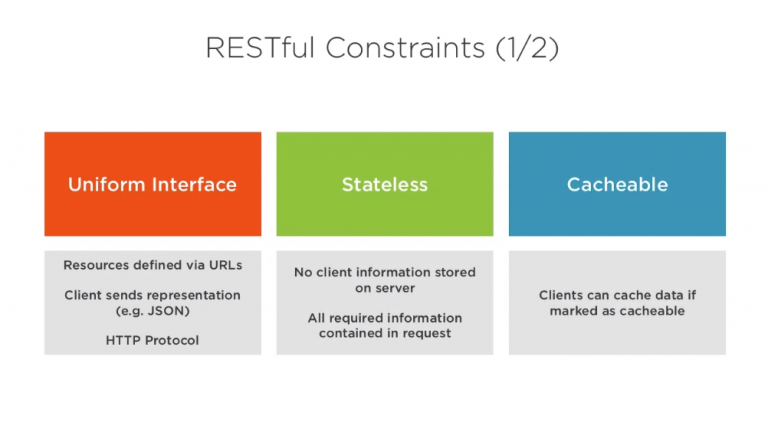 RESTful Constraints (1/2)

Uniform Interface

Resources defined via URLs

Client sends representation (e.g. JSON)

HTTP Protocol

Stateless

No client information stored on server

All required information contained in request

Cacheable

Clients can cache data if marked as cacheable